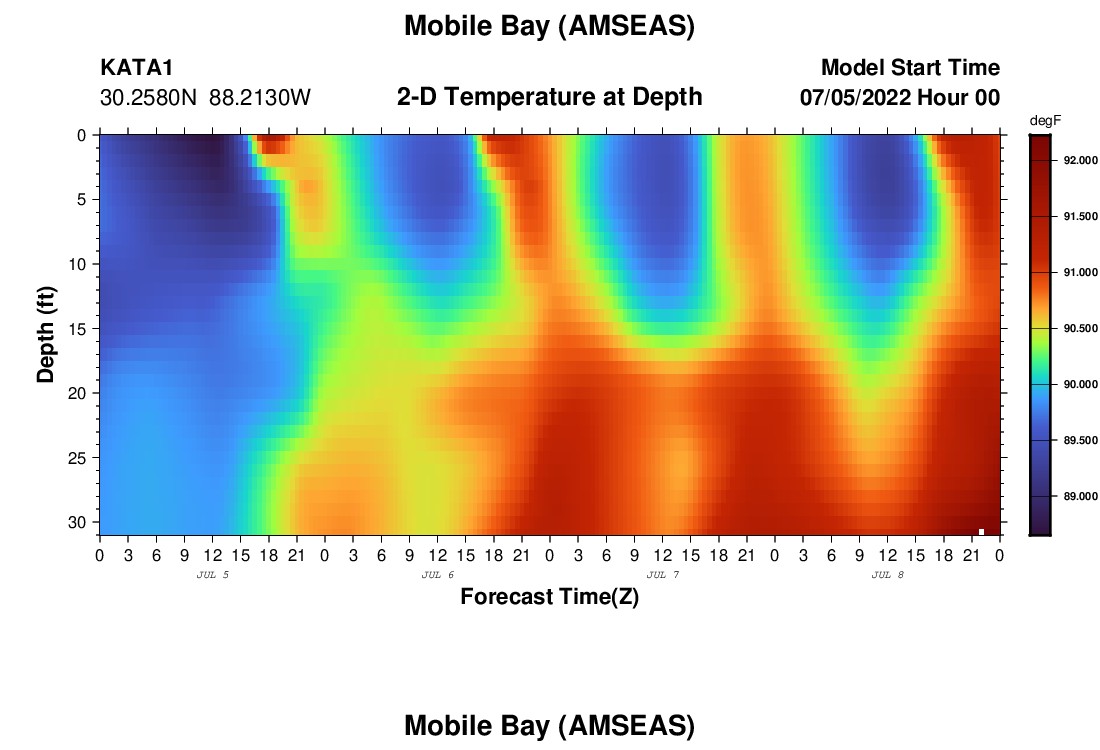 Mobile Bay (AMSEAS)

KATA1
30.2580N 88.2130W

2-D Temperature at Depth

Model Start Time
07/05/2022 Hour 00

degF
92.000
91.500
91.000
90.500
90.000
89.500
89.000

Depth (ft)
0
5
10
15
20
25
30

0 3 6 9 12 15 18 21 0 3 6 9 12 15 18 21 0 3 6 9 12 15 18 21 0 3 6 9 12 15 18 21 0
JUL 5
JUL 6
JUL 7
JUL 8

Forecast Time(Z)

Mobile Bay (AMSEAS)